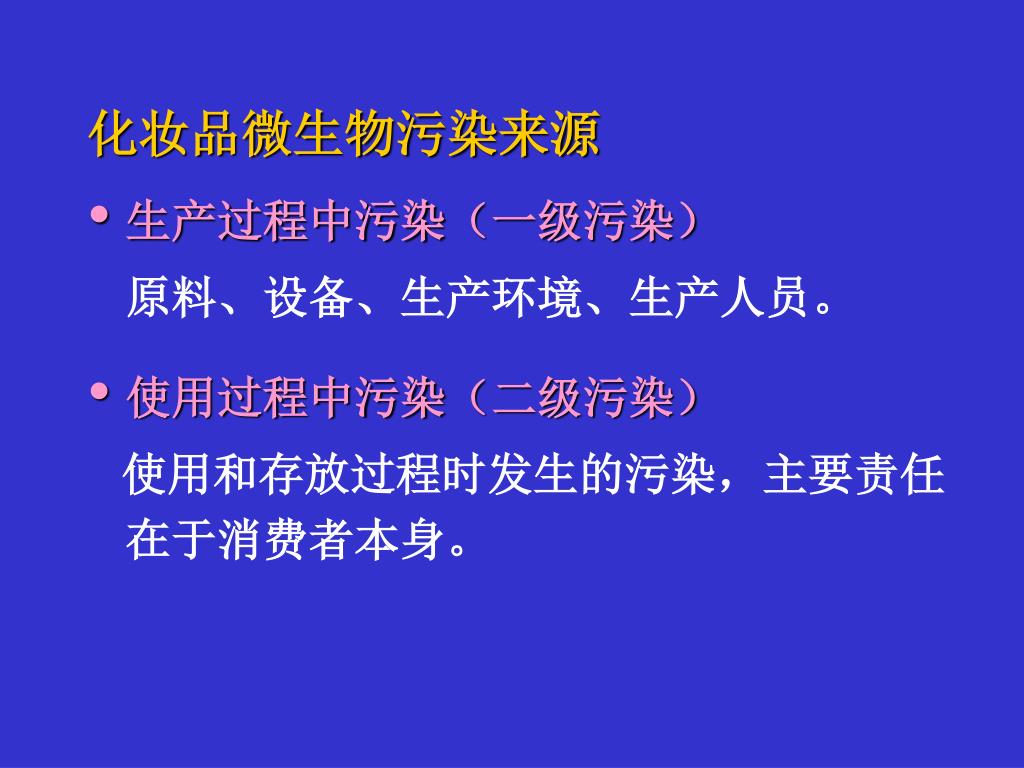 化妆品微生物污染来源

• 生产过程中污染（一级污染）

原料、设备、生产环境、生产人员。

• 使用过程中污染（二级污染）

使用和存放过程时发生的污染，主要责任在于消费者本身。